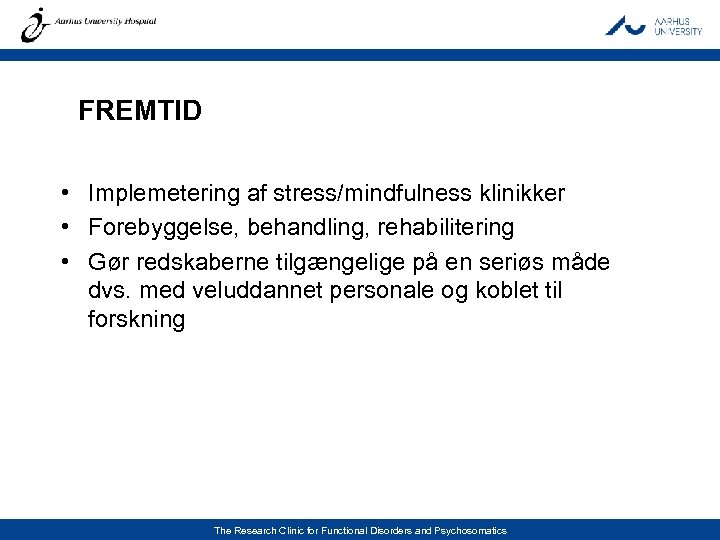 Aarhus University Hospital

AARHUS UNIVERSITY

FREMTID

• Implemetering af stress/mindfulness klinikker
• Forebyggelse, behandling, rehabilitering
• Gør redskaberne tilgængelige på en seriøs måde dvs. med veluddannet personale og koblet til forskning

The Research Clinic for Functional Disorders and Psychosomatics